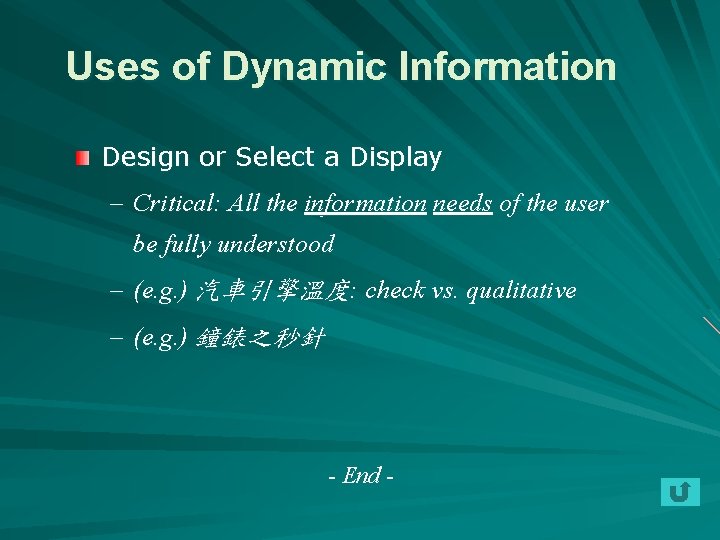 Uses of Dynamic Information

Design or Select a Display

– Critical: All the information needs of the user be fully understood

– (e.g.) 汽車引擎溫度: check vs. qualitative

– (e.g.) 鐘錶之秒針

- End -